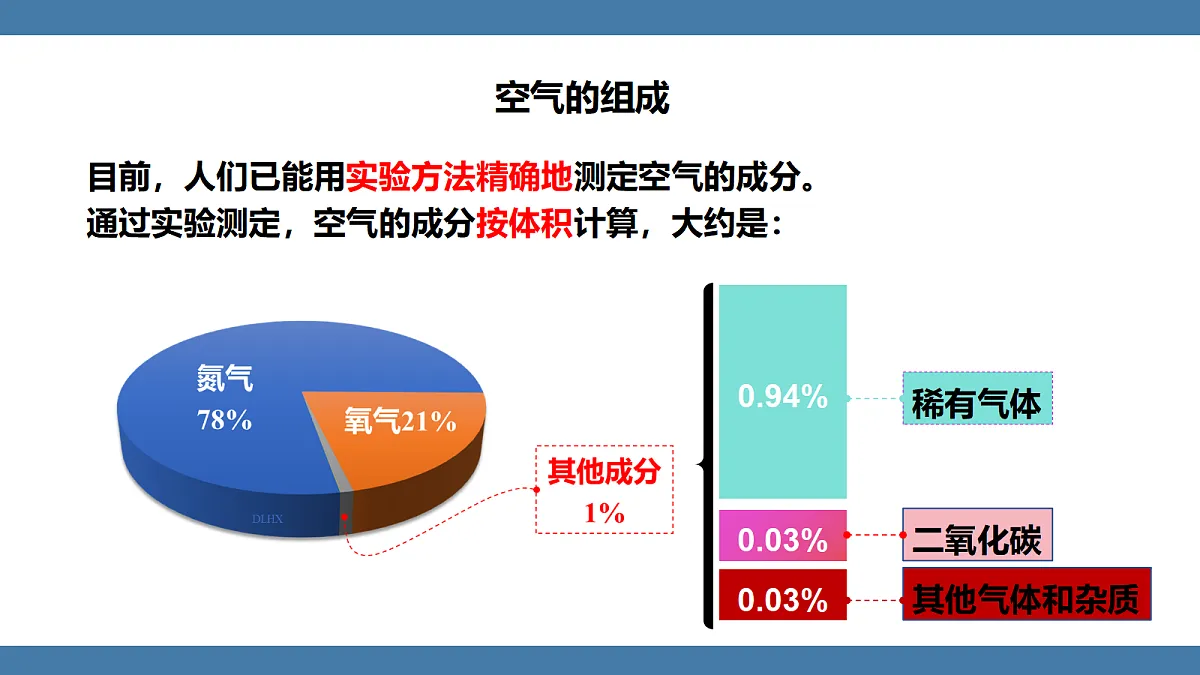 空气的组成

目前，人们已能用实验方法精确地测定空气的成分。
通过实验测定，空气的成分按体积计算，大约是：

氮气
78%

氧气21%

DLHX

其他成分
1%

0.94%

稀有气体

0.03%

二氧化碳

0.03%

其他气体和杂质